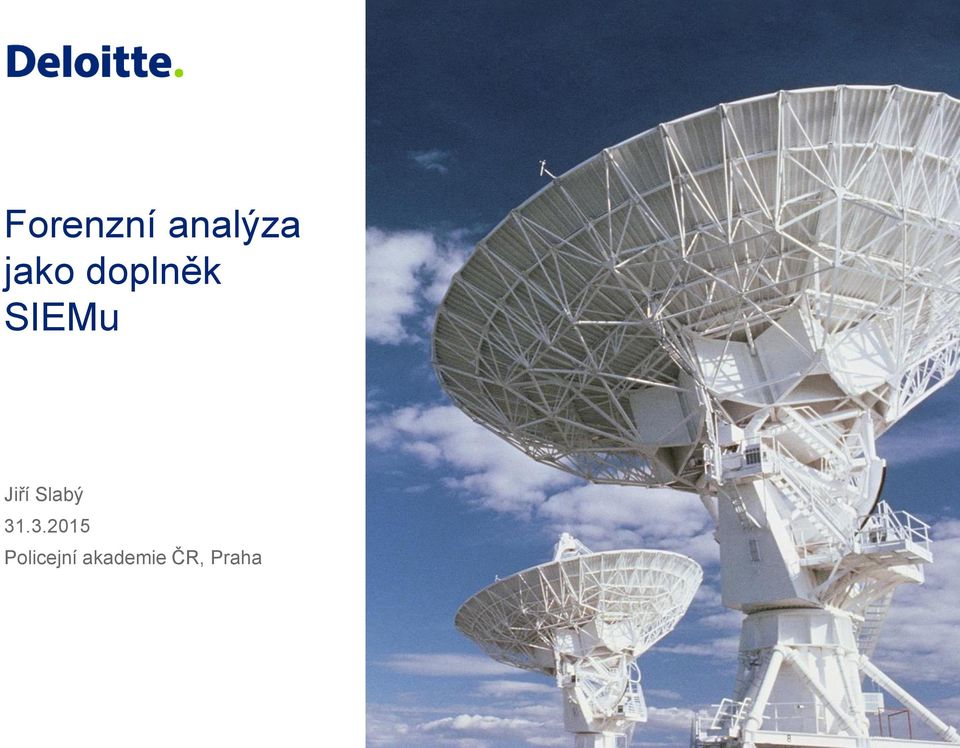 Deloitte.

Forenzní analýza jako doplněk SIEMu

Jiří Slabý
31.3.2015
Policejní akademie ČR, Praha